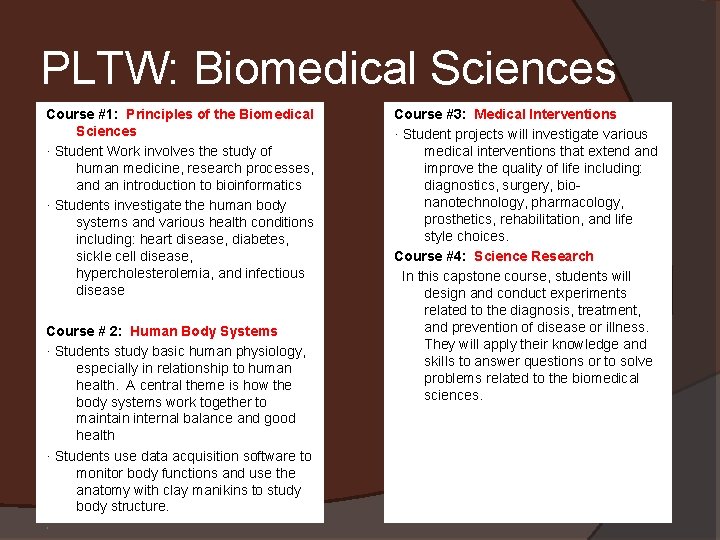 PLTW: Biomedical Sciences

Course #1: Principles of the Biomedical Sciences

· Student Work involves the study of human medicine, research processes, and an introduction to bioinformatics

· Students investigate the human body systems and various health conditions including: heart disease, diabetes, sickle cell disease, hypercholesterolemia, and infectious disease

Course # 2: Human Body Systems

· Students study basic human physiology, especially in relationship to human health. A central theme is how the body systems work together to maintain internal balance and good health

· Students use data acquisition software to monitor body functions and use the anatomy with clay manikins to study body structure.

Course #3: Medical Interventions

· Student projects will investigate various medical interventions that extend and improve the quality of life including: diagnostics, surgery, bio-nanotechnology, pharmacology, prosthetics, rehabilitation, and life style choices.

Course #4: Science Research

In this capstone course, students will design and conduct experiments related to the diagnosis, treatment, and prevention of disease or illness. They will apply their knowledge and skills to answer questions or to solve problems related to the biomedical sciences.